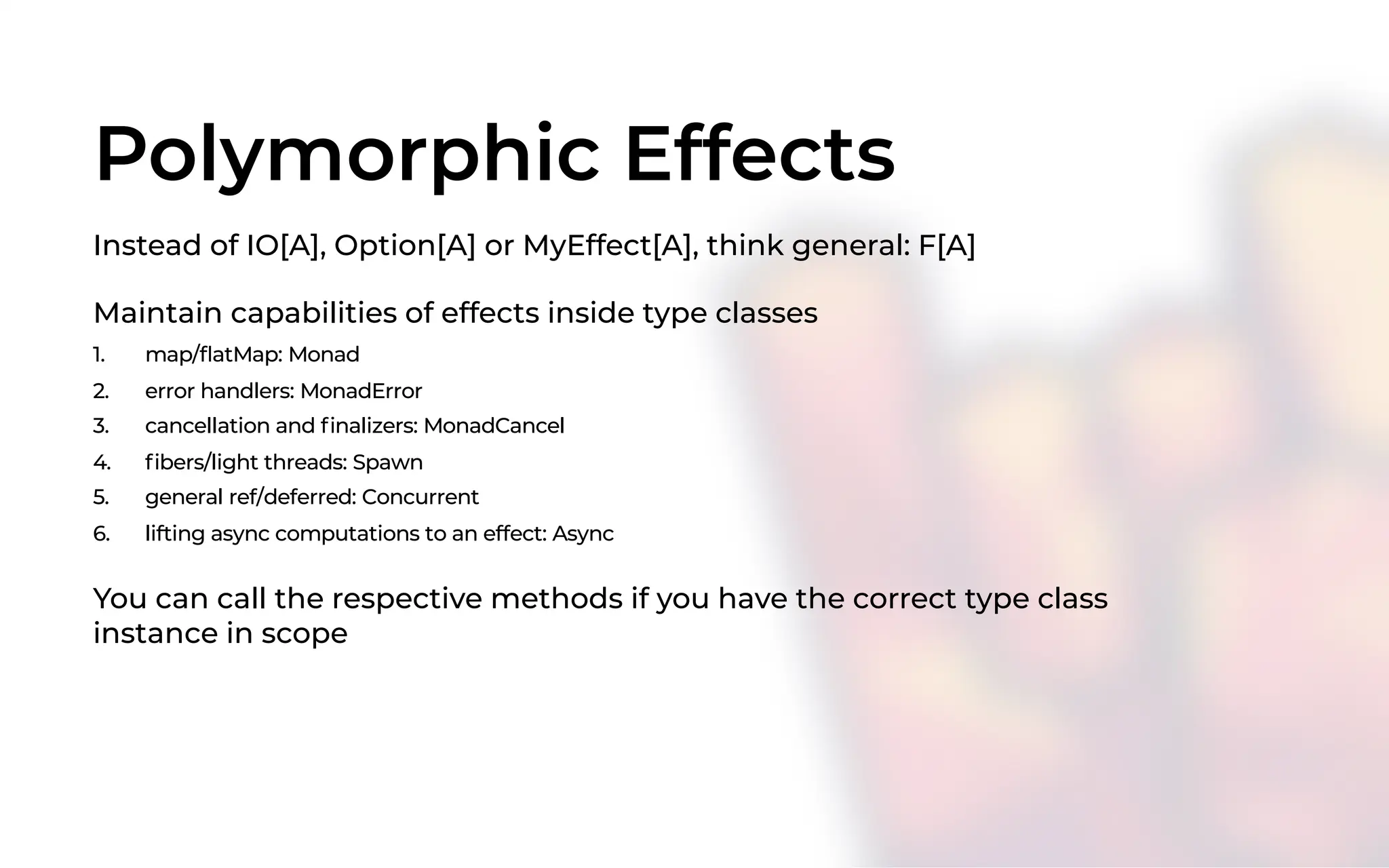 Polymorphic Effects

Instead of IO[A], Option[A] or MyEffect[A], think general: F[A]

Maintain capabilities of effects inside type classes

1. map/flatMap: Monad
2. error handlers: MonadError
3. cancellation and finalizers: MonadCancel
4. fibers/light threads: Spawn
5. general ref/deferred: Concurrent
6. lifting async computations to an effect: Async

You can call the respective methods if you have the correct type class instance in scope